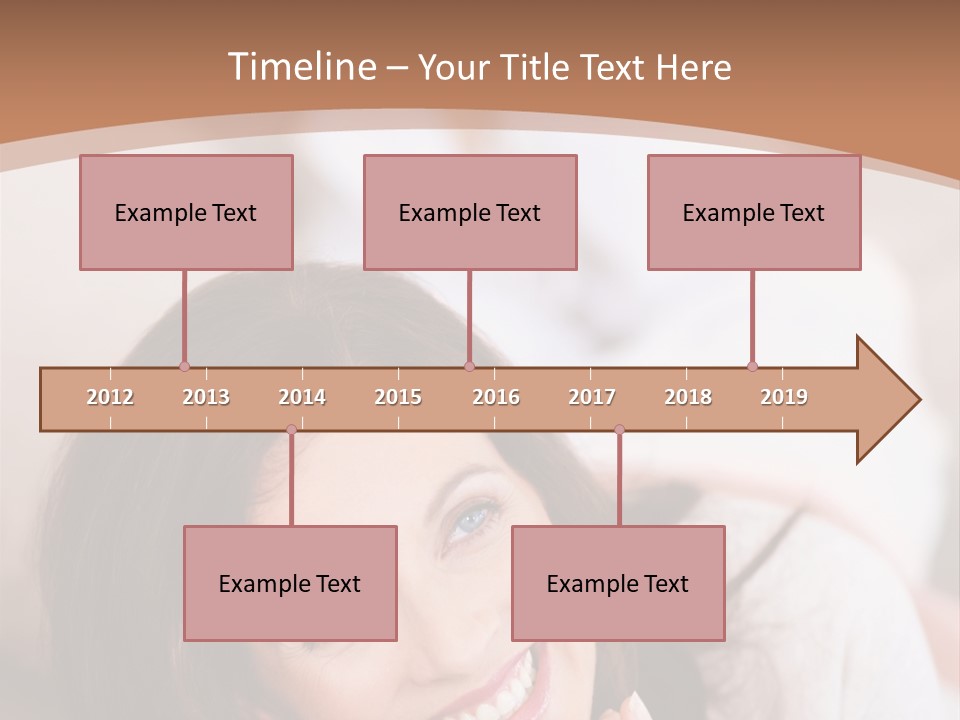 Timeline – Your Title Text Here

Example Text

Example Text

Example Text

2012 2013 2014 2015 2016 2017 2018 2019

Example Text

Example Text